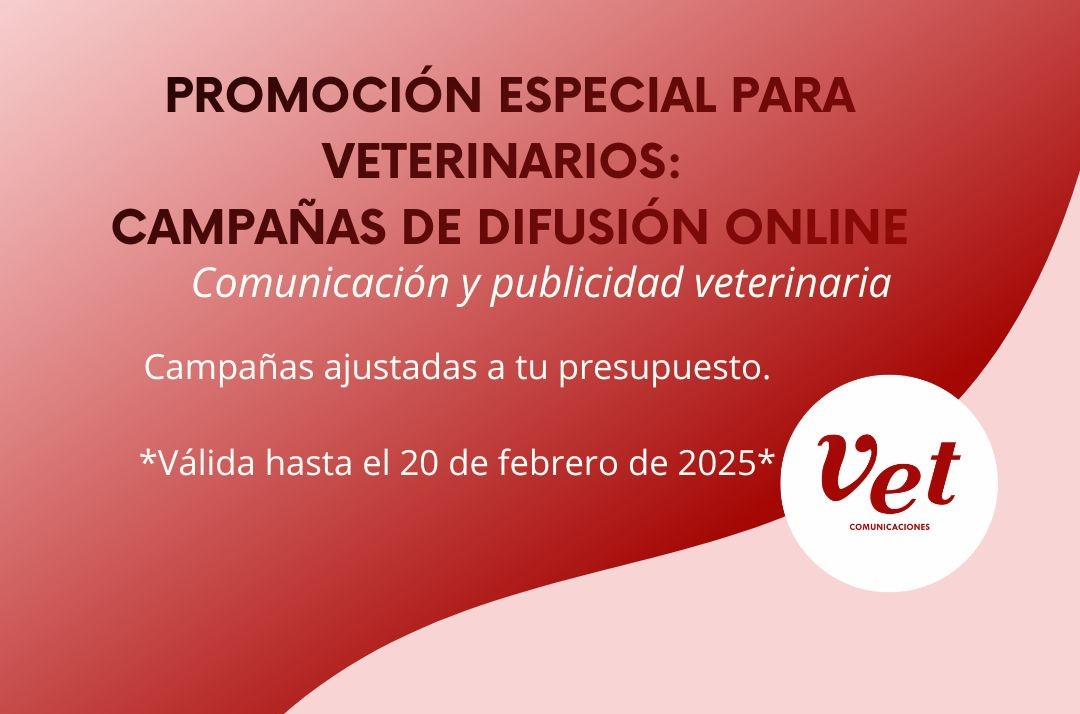 PROMOCIÓN ESPECIAL PARA VETERINARIOS:
CAMPAÑAS DE DIFUSIÓN ONLINE

Comunicación y publicidad veterinaria

Campañas ajustadas a tu presupuesto.

*Válida hasta el 20 de febrero de 2025*

Vet
COMUNICACIONES